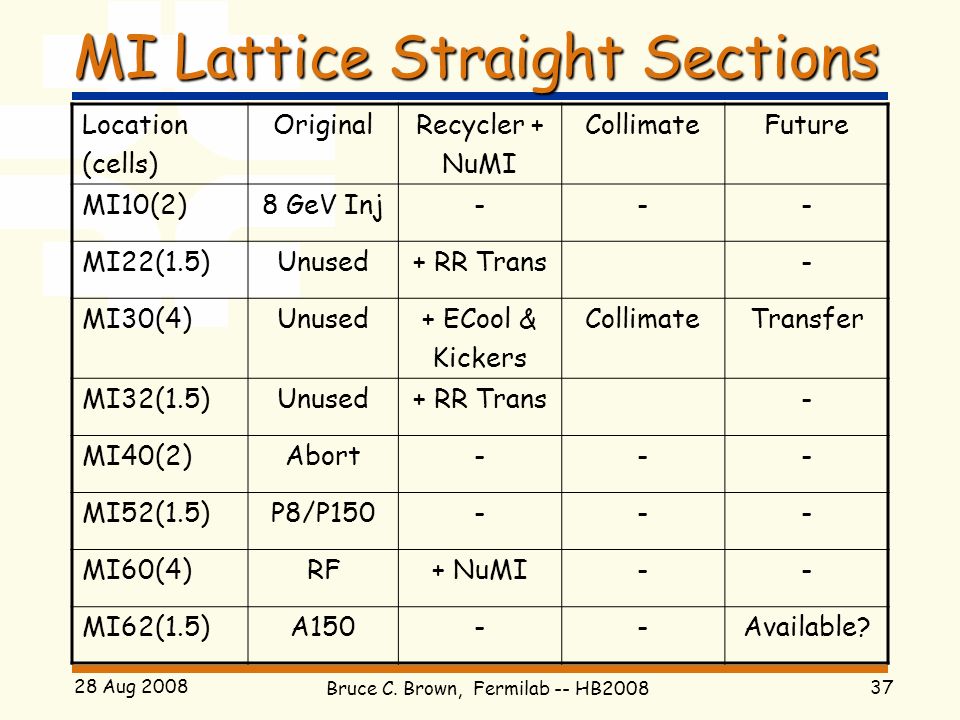 MI Lattice Straight Sections

| Location (cells) | Original | Recycler + NuMI | Collimate | Future |
|---|---|---|---|---|
| MI10(2) | 8 GeV Inj | - | - | - |
| MI22(1.5) | Unused | + RR Trans | | - |
| MI30(4) | Unused | + ECool & Kickers | Collimate | Transfer |
| MI32(1.5) | Unused | + RR Trans | | - |
| MI40(2) | Abort | - | - | - |
| MI52(1.5) | P8/P150 | - | - | - |
| MI60(4) | RF | + NuMI | - | - |
| MI62(1.5) | A150 | - | - | Available? |

28 Aug 2008

Bruce C. Brown, Fermilab -- HB2008

37